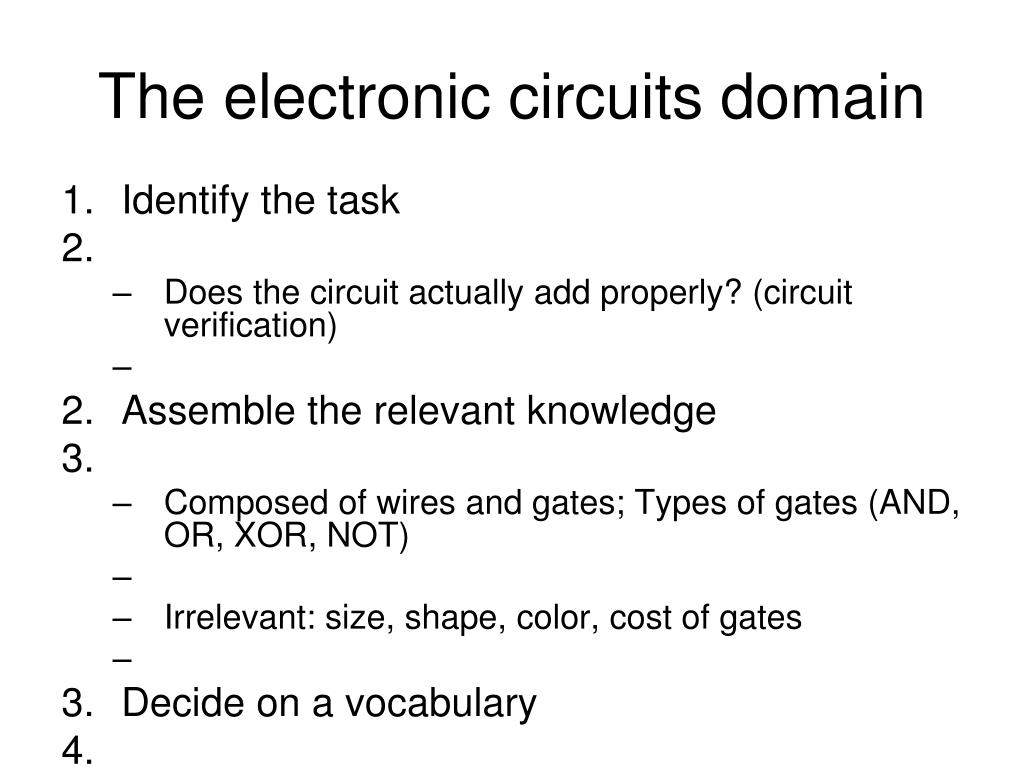 The electronic circuits domain

1. Identify the task
2.
– Does the circuit actually add properly? (circuit verification)
–
2. Assemble the relevant knowledge
3.
– Composed of wires and gates; Types of gates (AND, OR, XOR, NOT)
–
– Irrelevant: size, shape, color, cost of gates
–
3. Decide on a vocabulary
4.